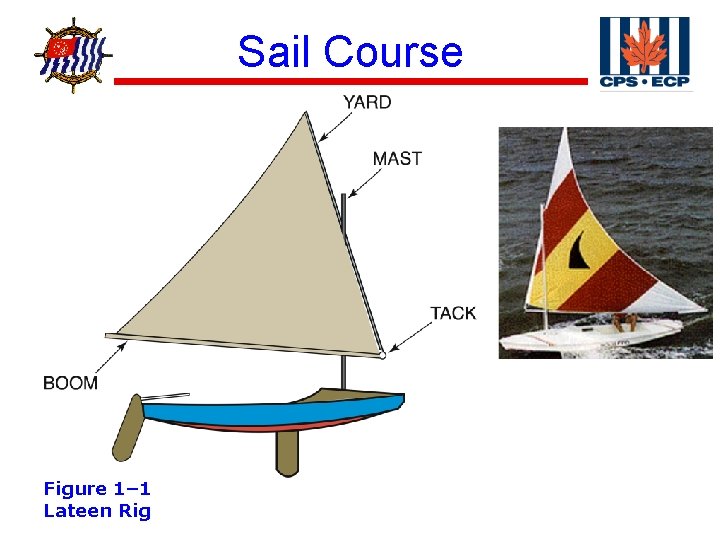 Sail Course

CPS • ECP

YARD

MAST

TACK

BOOM

Figure 1–1
Lateen Rig